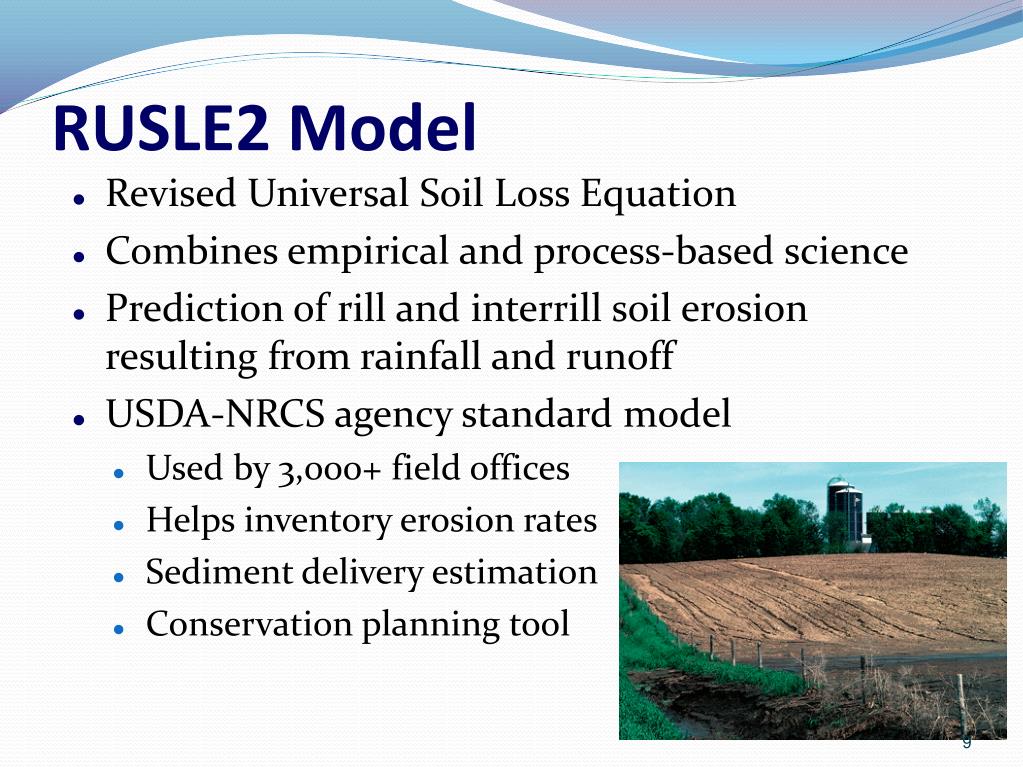 RUSLE2 Model

- Revised Universal Soil Loss Equation
- Combines empirical and process-based science
- Prediction of rill and interrill soil erosion resulting from rainfall and runoff
- USDA-NRCS agency standard model
  - Used by 3,000+ field offices
  - Helps inventory erosion rates
  - Sediment delivery estimation
  - Conservation planning tool

9